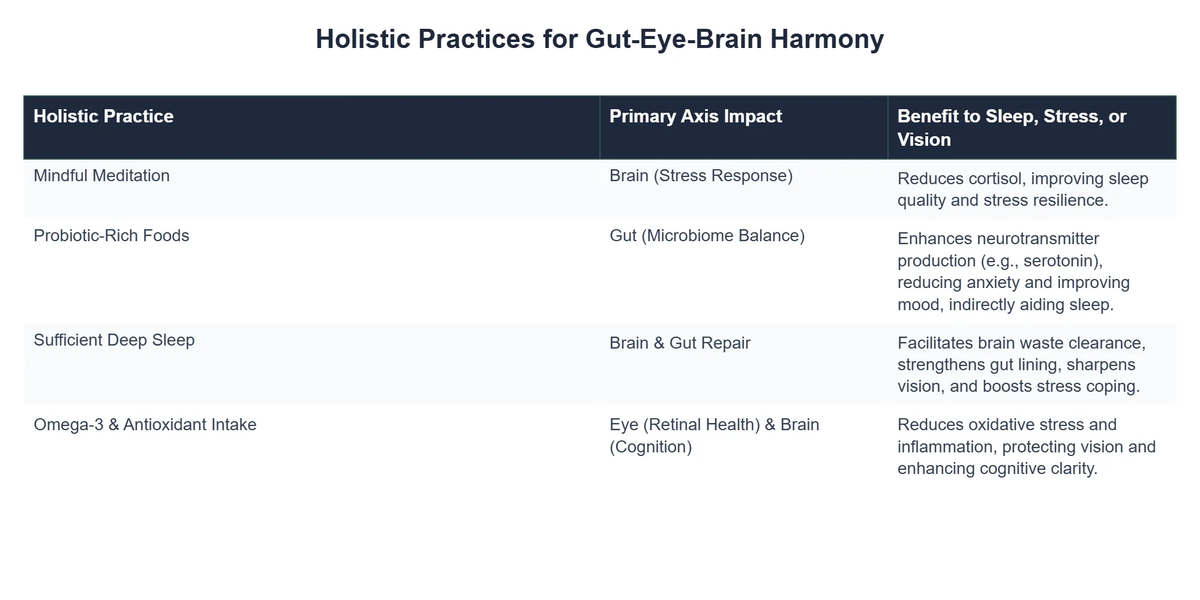 Holistic Practices for Gut-Eye-Brain Harmony

| Holistic Practice | Primary Axis Impact | Benefit to Sleep, Stress, or Vision |
|---|---|---|
| Mindful Meditation | Brain (Stress Response) | Reduces cortisol, improving sleep quality and stress resilience. |
| Probiotic-Rich Foods | Gut (Microbiome Balance) | Enhances neurotransmitter production (e.g., serotonin), reducing anxiety and improving mood, indirectly aiding sleep. |
| Sufficient Deep Sleep | Brain & Gut Repair | Facilitates brain waste clearance, strengthens gut lining, sharpens vision, and boosts stress coping. |
| Omega-3 & Antioxidant Intake | Eye (Retinal Health) & Brain (Cognition) | Reduces oxidative stress and inflammation, protecting vision and enhancing cognitive clarity. |